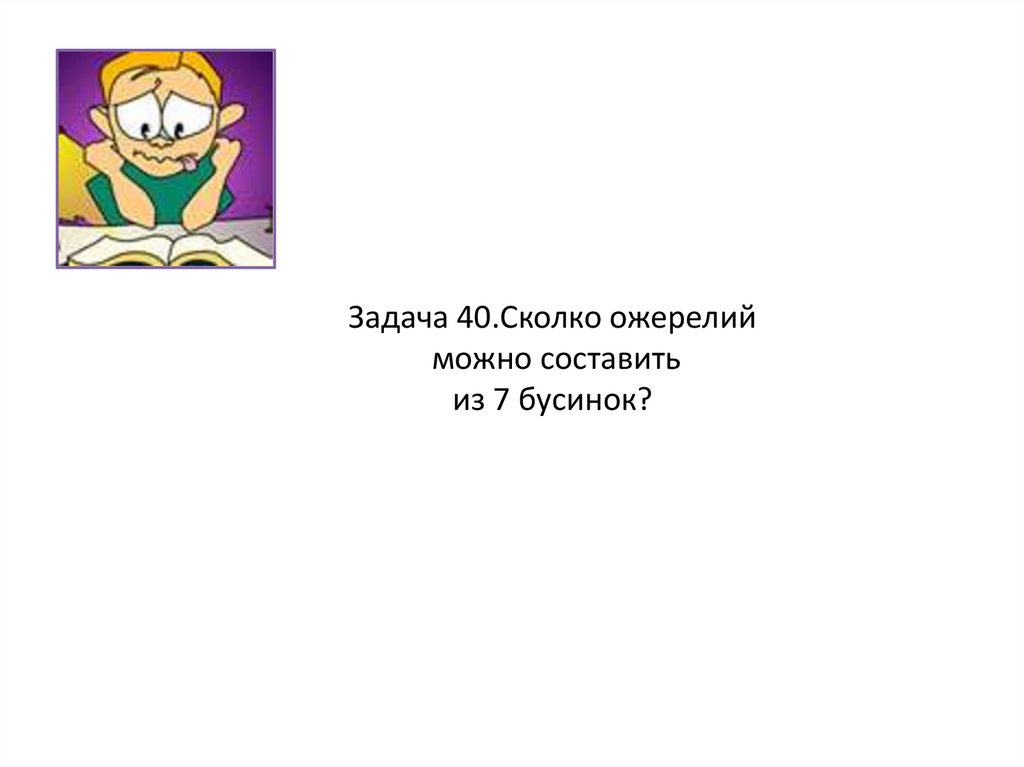 Задача 40.Сколко ожерелий можно составить из 7 бусинок?